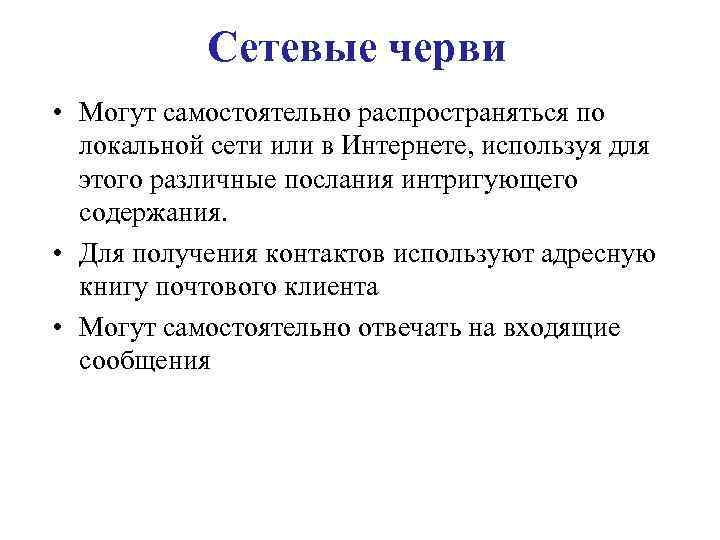 Сетевые черви

• Могут самостоятельно распространяться по локальной сети или в Интернете, используя для этого различные послания интригующего содержания.

• Для получения контактов используют адресную книгу почтового клиента

• Могут самостоятельно отвечать на входящие сообщения